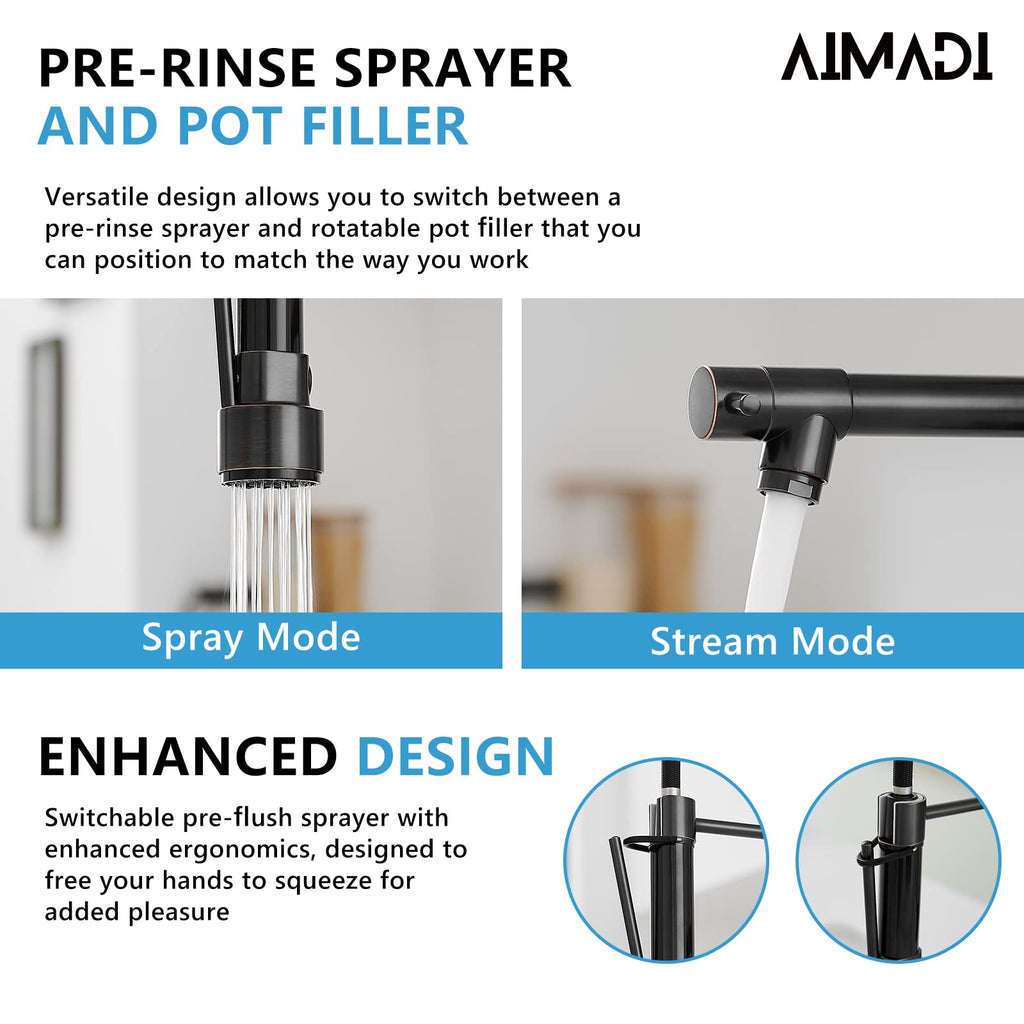 PRE-RINSE SPRAYER
AND POT FILLER

AIMADI

Versatile design allows you to switch between a pre-rinse sprayer and rotatable pot filler that you can position to match the way you work

Spray Mode

Stream Mode

ENHANCED DESIGN

Switchable pre-flush sprayer with enhanced ergonomics, designed to free your hands to squeeze for added pleasure